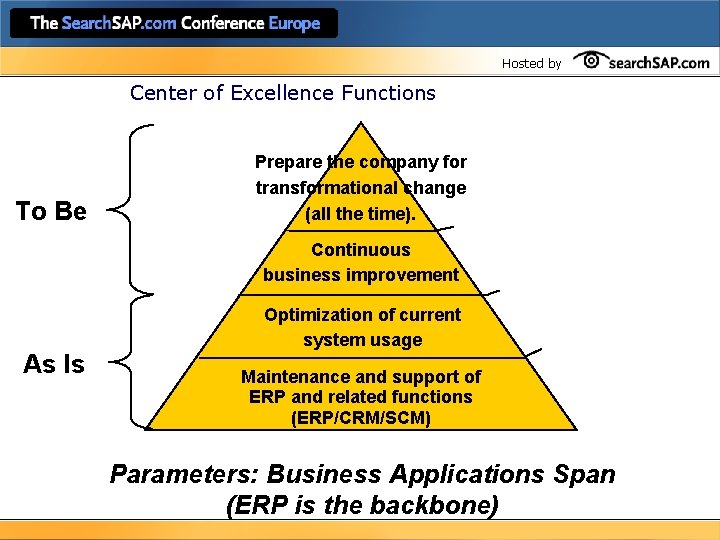 The SearchSAP.com Conference Europe

Hosted by searchSAP.com

Center of Excellence Functions

To Be

As Is

Prepare the company for transformational change (all the time).

Continuous business improvement

Optimization of current system usage

Maintenance and support of ERP and related functions (ERP/CRM/SCM)

Parameters: Business Applications Span (ERP is the backbone)